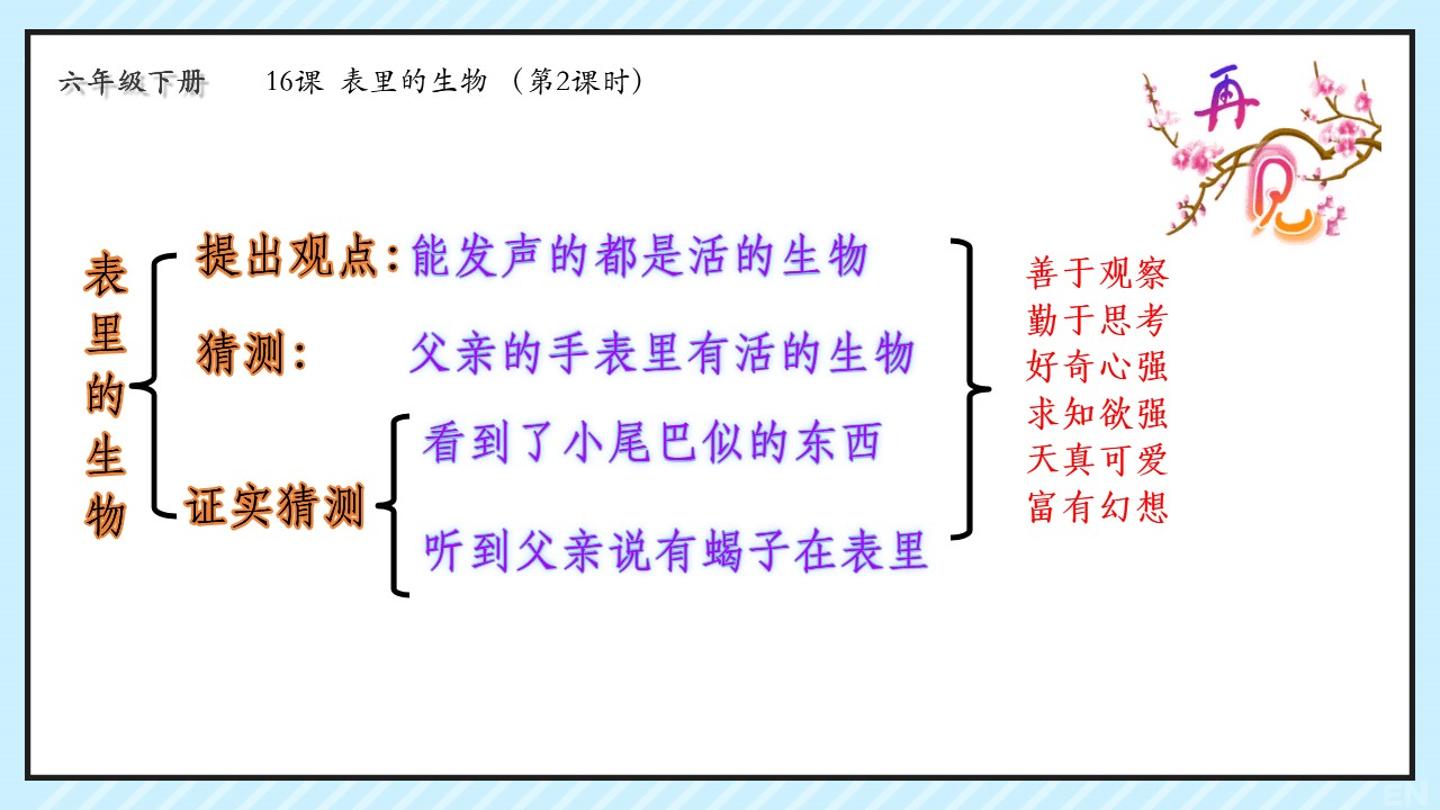 六年级下册 16课 表里的生物（第2课时）

再见

表里的生物

提出观点:能发声的都是活的生物

猜测: 父亲的手表里有活的生物

证实猜测

看到了小尾巴似的东西

听到父亲说有蝎子在表里

善于观察
勤于思考
好奇心强
求知欲强
天真可爱
富有幻想